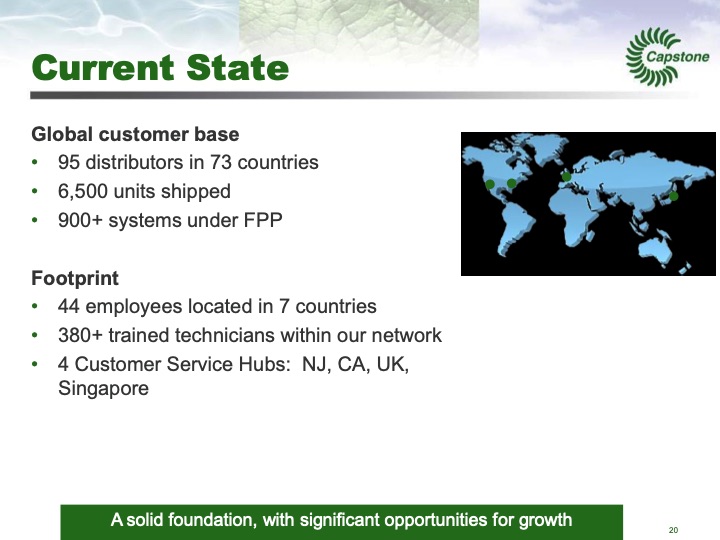 Current State

Capstone

Global customer base
• 95 distributors in 73 countries
• 6,500 units shipped
• 900+ systems under FPP

Footprint
• 44 employees located in 7 countries
• 380+ trained technicians within our network
• 4 Customer Service Hubs: NJ, CA, UK, Singapore

A solid foundation, with significant opportunities for growth

20